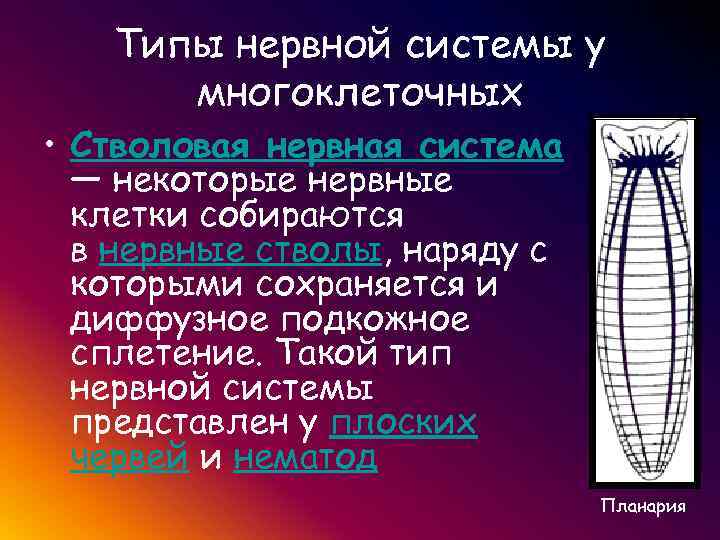 Типы нервной системы у многоклеточных

• Стволовая нервная система — некоторые нервные клетки собираются в нервные стволы, наряду с которыми сохраняется и диффузное подкожное сплетение. Такой тип нервной системы представлен у плоских червей и нематод

Планария